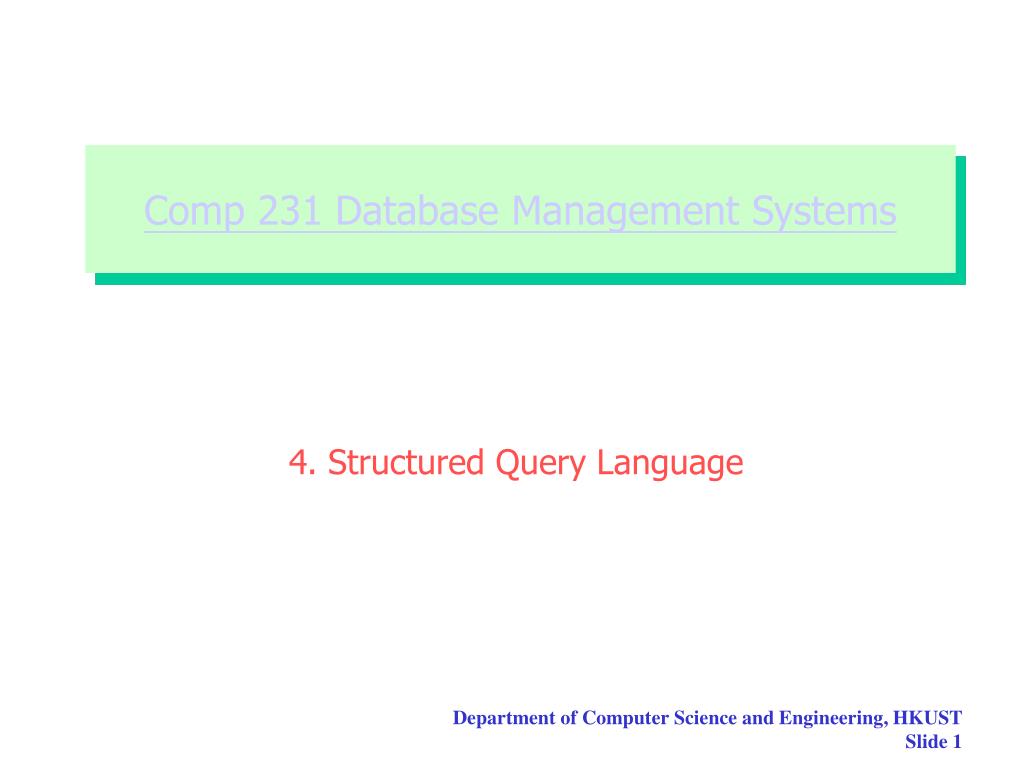 Comp 231 Database Management Systems

4. Structured Query Language

Department of Computer Science and Engineering, HKUST
Slide 1